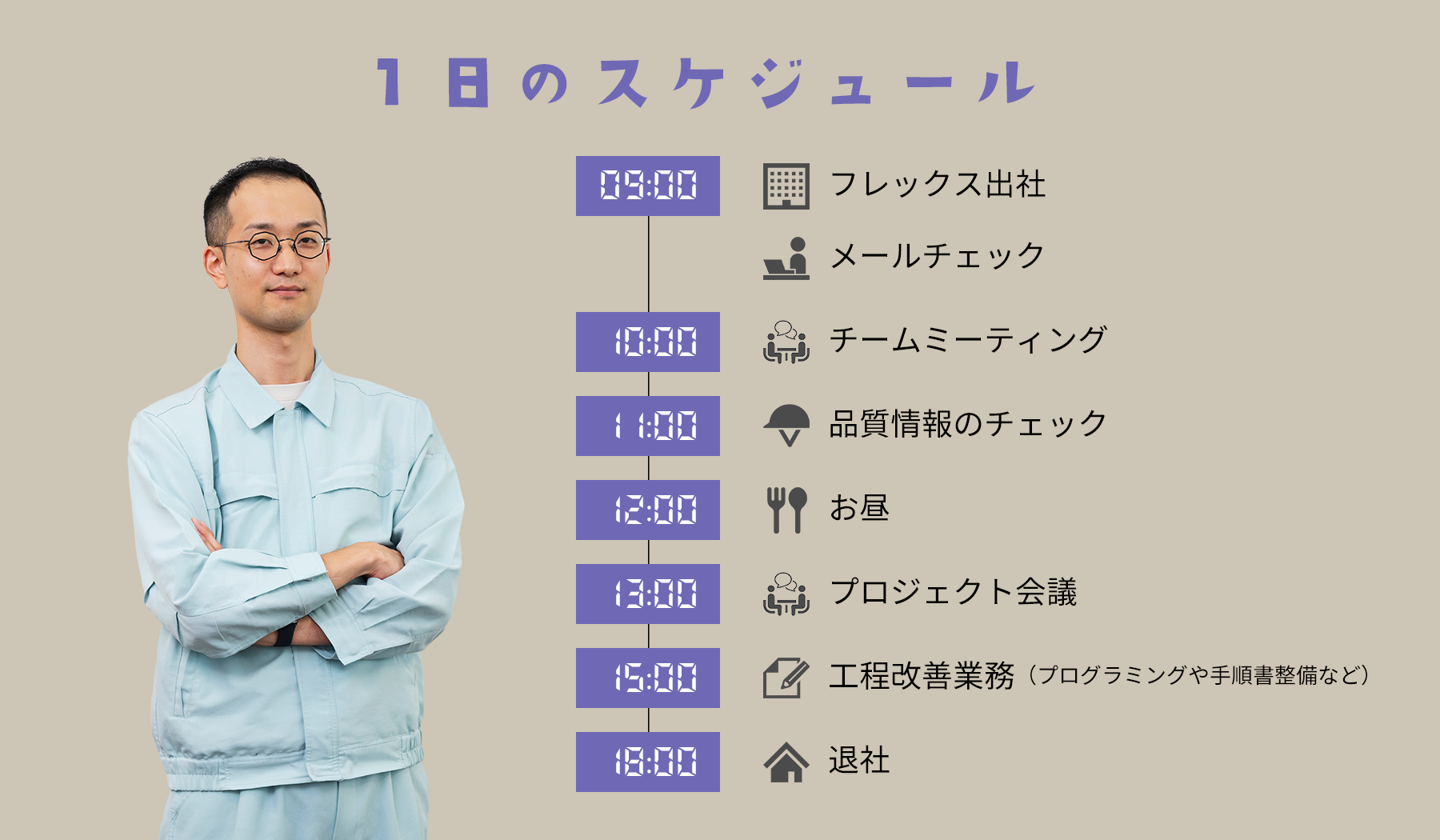 1日のスケジュール

09:00 フレックス出社

メールチェック

10:00 チームミーティング

11:00 品質情報のチェック

12:00 お昼

13:00 プロジェクト会議

15:00 工程改善業務（プログラミングや手順書整備など）

18:00 退社